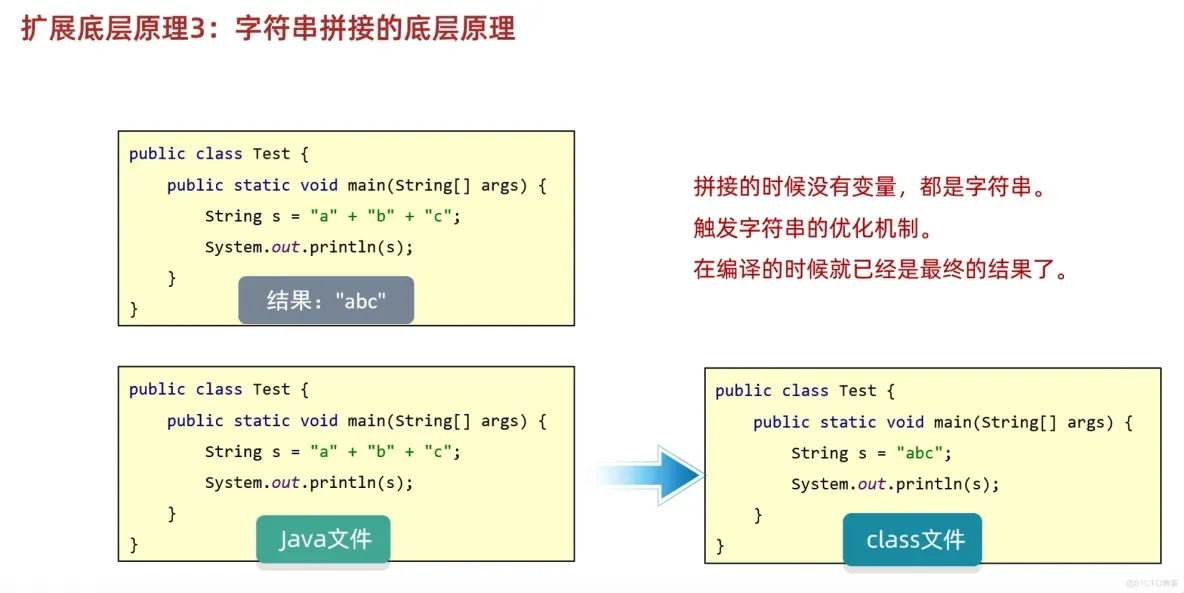 扩展底层原理3：字符串拼接的底层原理

public class Test {
    public static void main(String[] args) {
        String s = "a" + "b" + "c";
        System.out.println(s);
    }
}

结果："abc"

拼接的时候没有变量，都是字符串。
触发字符串的优化机制。
在编译的时候就已经是最终的结果了。

public class Test {
    public static void main(String[] args) {
        String s = "a" + "b" + "c";
        System.out.println(s);
    }
}

Java文件

public class Test {
    public static void main(String[] args) {
        String s = "abc";
        System.out.println(s);
    }
}

class文件

@51CTO博客